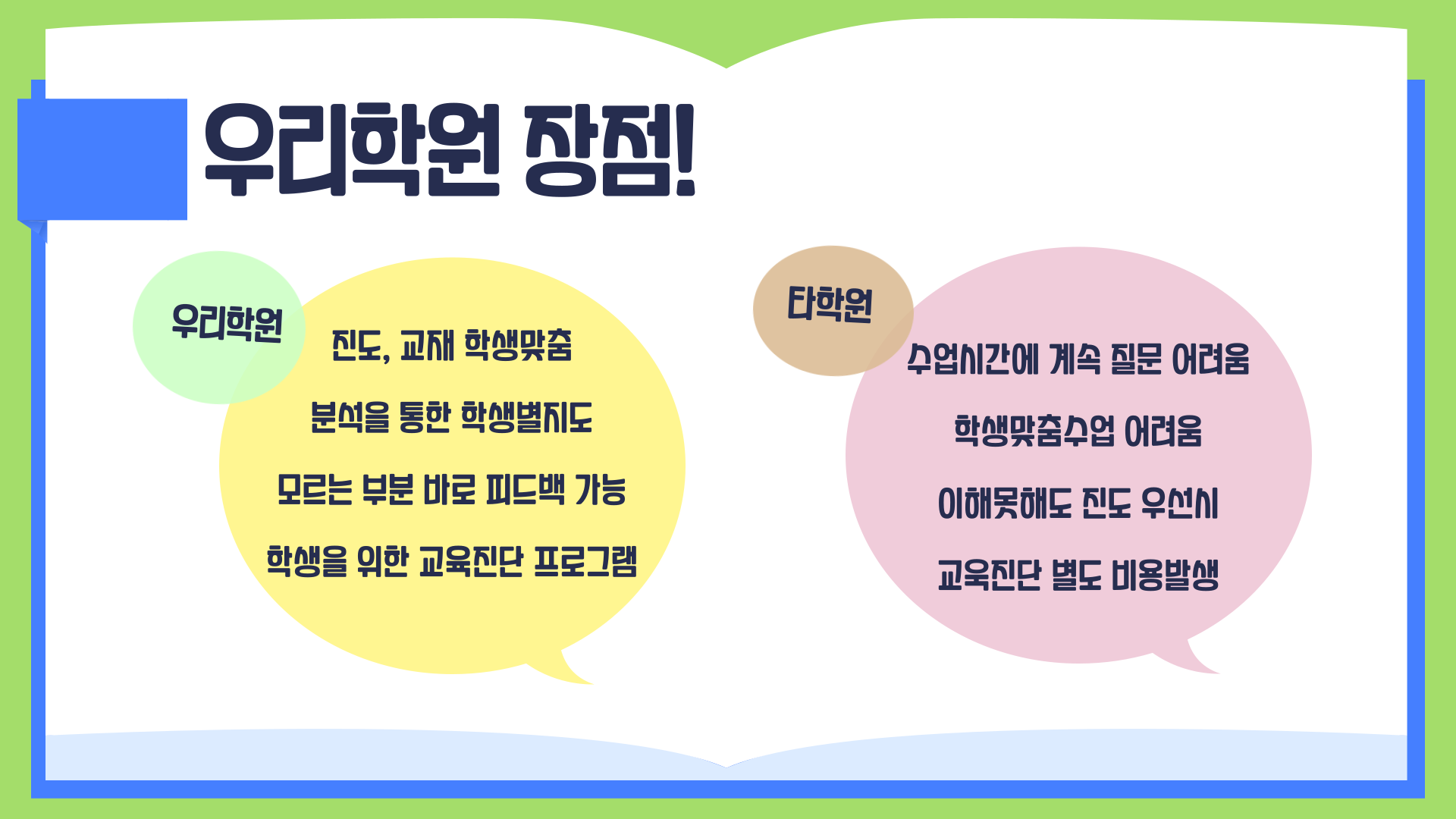 우리학원 장점!

우리학원

진도, 교재 학생맞춤

분석을 통한 학생별지도

모르는 부분 바로 피드백 가능

학생을 위한 교육진단 프로그램

타학원

수업시간에 계속 질문 어려움

학생맞춤수업 어려움

이해못해도 진도 우선시

교육진단 별도 비용발생